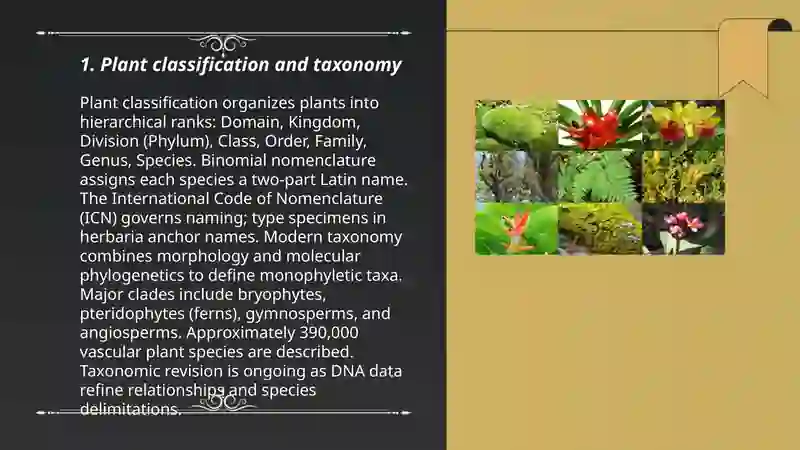 1. Plant classification and taxonomy

Plant classification organizes plants into hierarchical ranks: Domain, Kingdom, Division (Phylum), Class, Order, Family, Genus, Species. Binomial nomenclature assigns each species a two-part Latin name. The International Code of Nomenclature (ICN) governs naming; type specimens in herbaria anchor names. Modern taxonomy combines morphology and molecular phylogenetics to define monophyletic taxa. Major clades include bryophytes, pteridophytes (ferns), gymnosperms, and angiosperms. Approximately 390,000 vascular plant species are described. Taxonomic revision is ongoing as DNA data refine relationships and species delimitations.